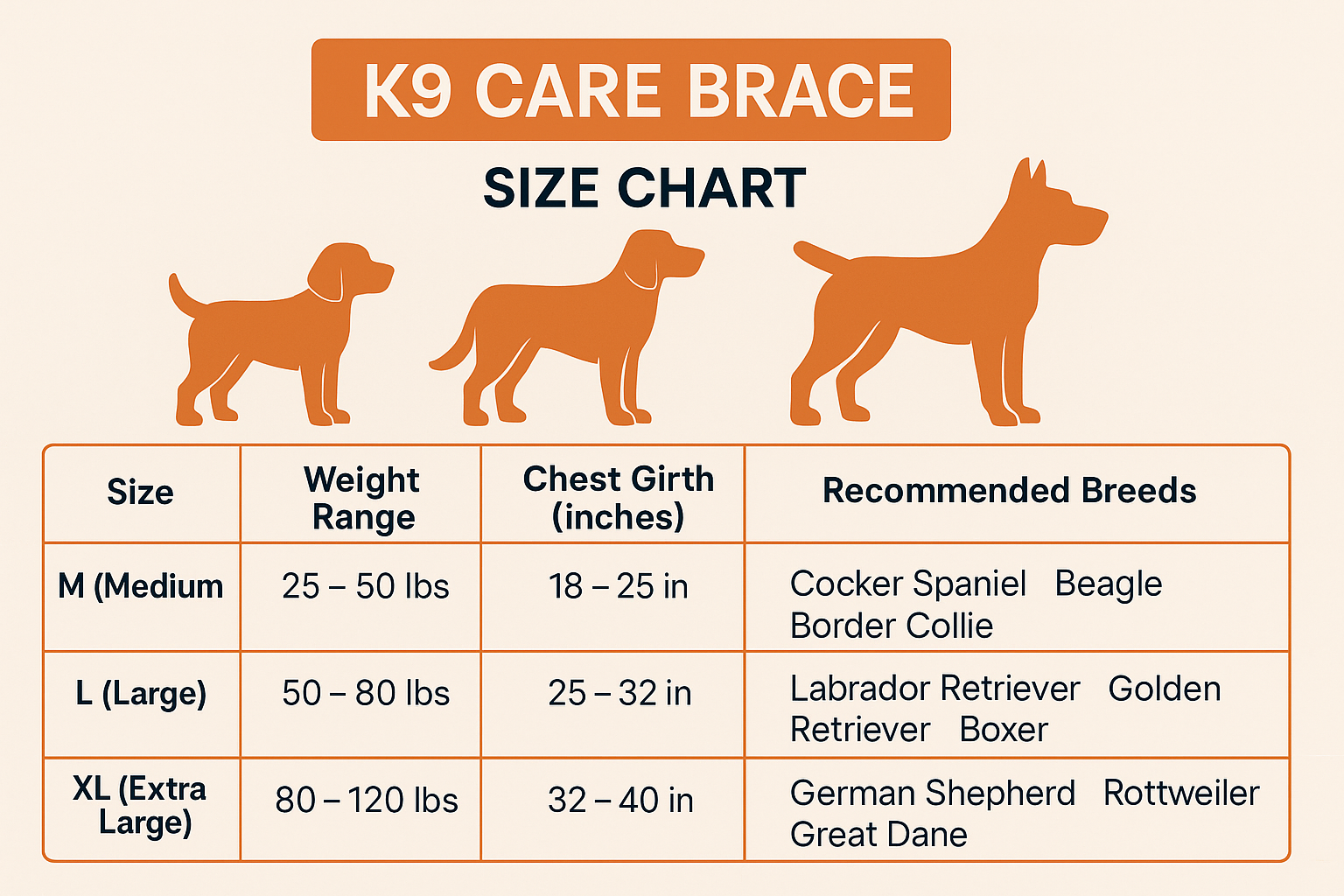 K9 CARE BRACE

SIZE CHART

| Size | Weight Range | Chest Girth (inches) | Recommended Breeds |
|---|---|---|---|
| M (Medium | 25 – 50 lbs | 18 – 25 in | Cocker Spaniel Beagle Border Collie |
| L (Large) | 50 – 80 lbs | 25 – 32 in | Labrador Retriever Golden Retriever Boxer |
| XL (Extra Large) | 80 – 120 lbs | 32 – 40 in | German Shepherd Rottweiler Great Dane |